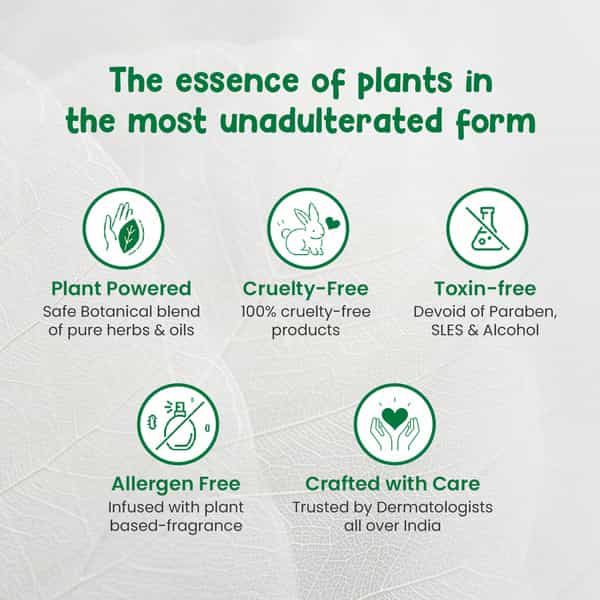 The essence of plants in the most unadulterated form

Plant Powered
Safe Botanical blend of pure herbs & oils

Cruelty-Free
100% cruelty-free products

Toxin-free
Devoid of Paraben, SLES & Alcohol

Allergen Free
Infused with plant based-fragrance

Crafted with Care
Trusted by Dermatologists all over India